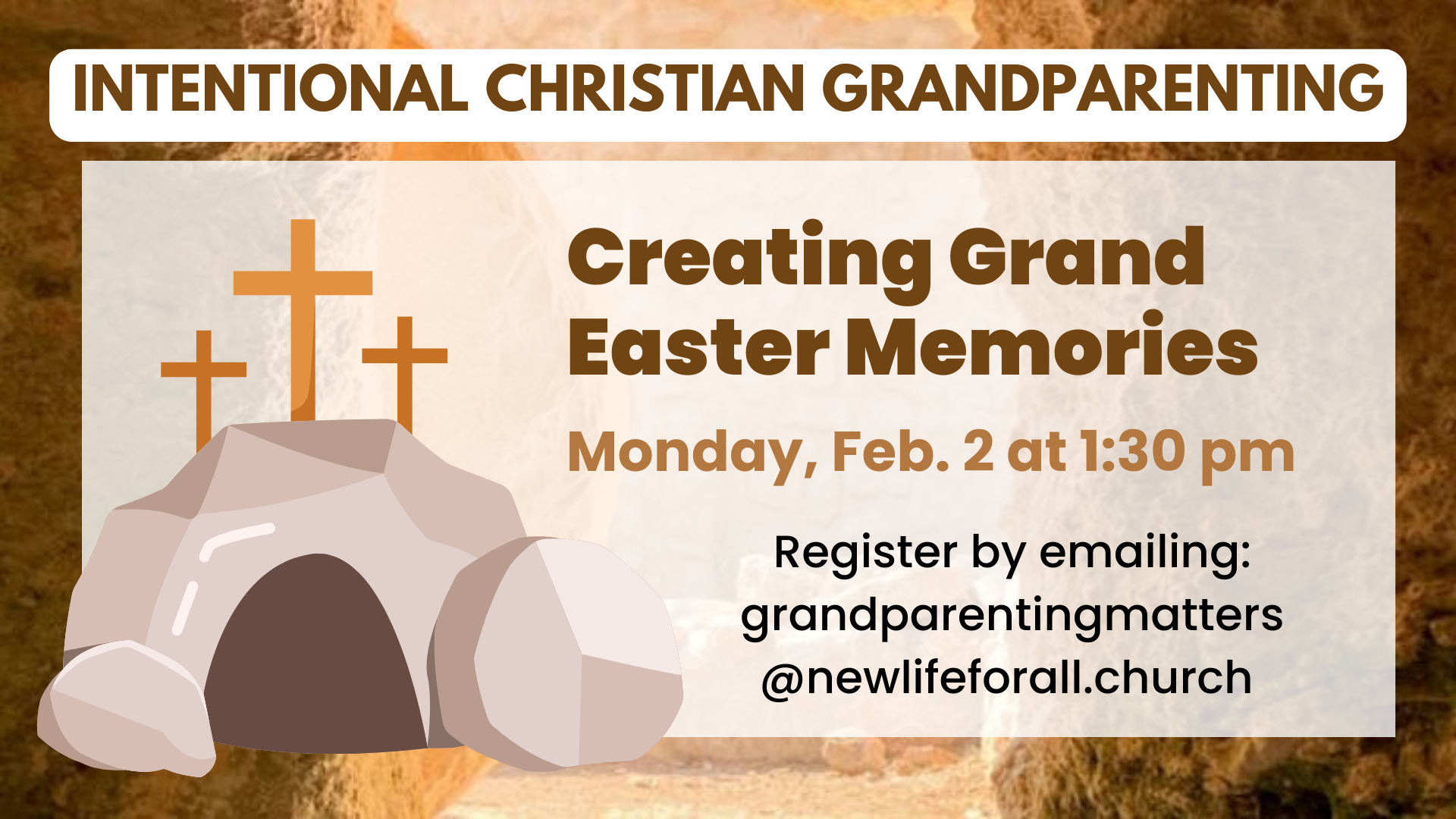 INTENTIONAL CHRISTIAN GRANDPARENTING

Creating Grand Easter Memories

Monday, Feb. 2 at 1:30 pm

Register by emailing: grandparentingmatters @newlifeforall.church